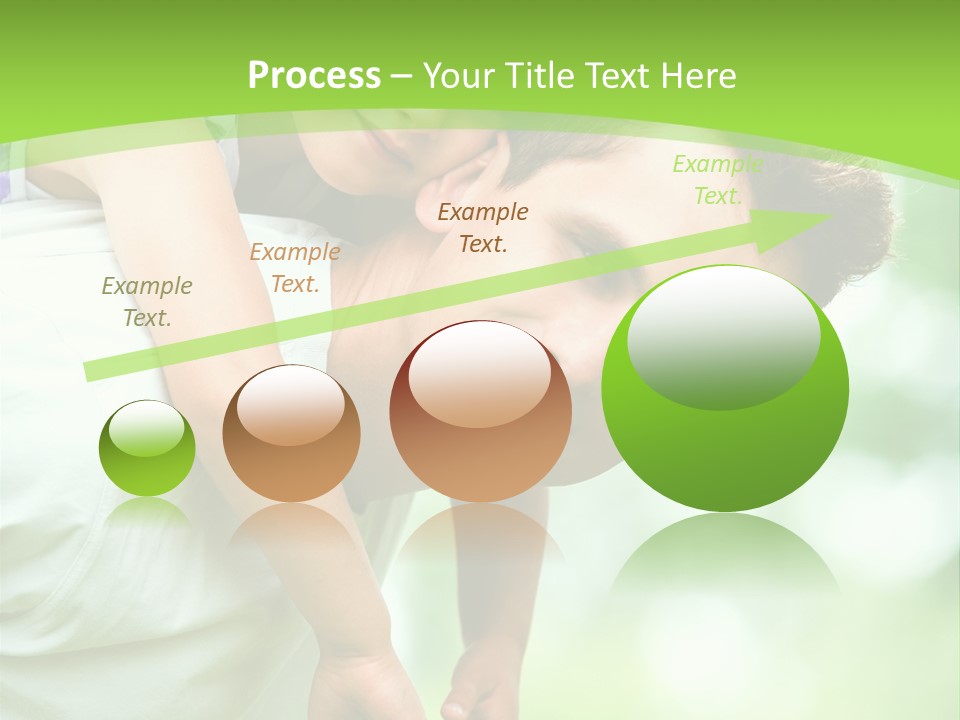 Process – Your Title Text Here

Example Text.

Example Text.

Example Text.

Example Text.